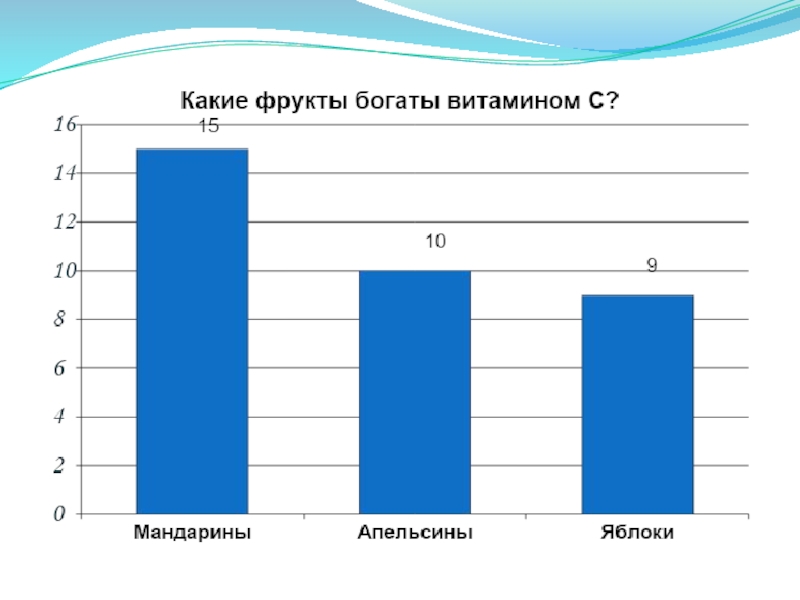 Какие фрукты богаты витамином С?

16
14
12
10
8
6
4
2
0

15
10
9

Мандарины
Апельсины
Яблоки